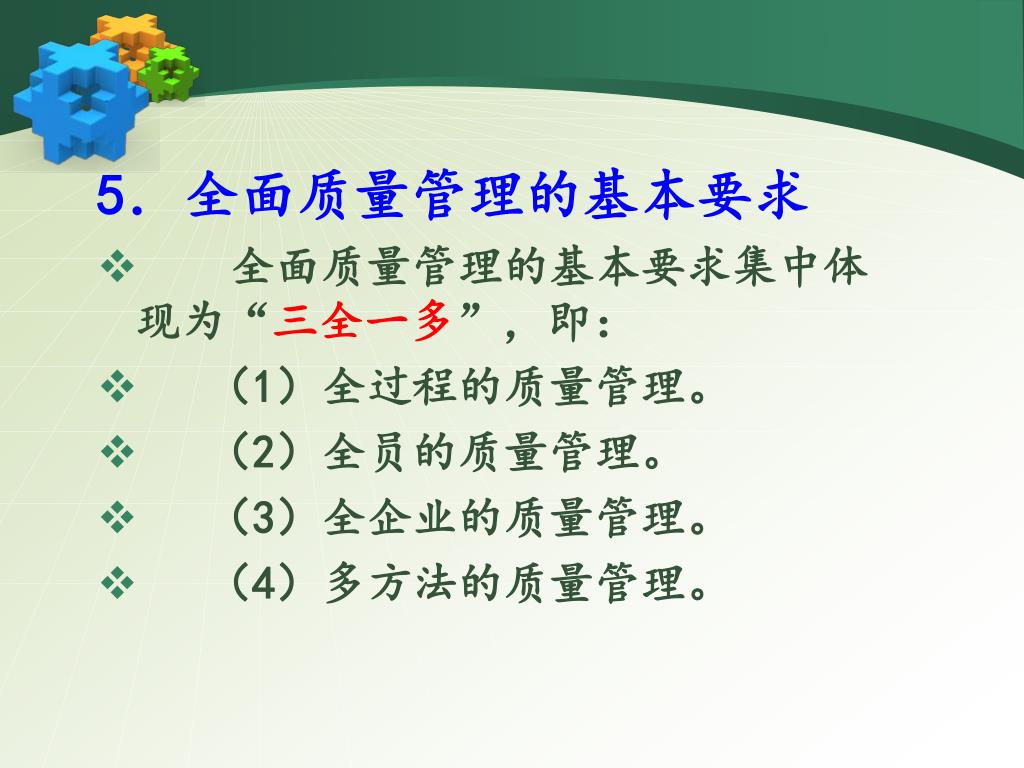 5. 全面质量管理的基本要求

❖ 全面质量管理的基本要求集中体现为“三全一多”，即：

❖ （1）全过程的质量管理。

❖ （2）全员的质量管理。

❖ （3）全企业的质量管理。

❖ （4）多方法的质量管理。